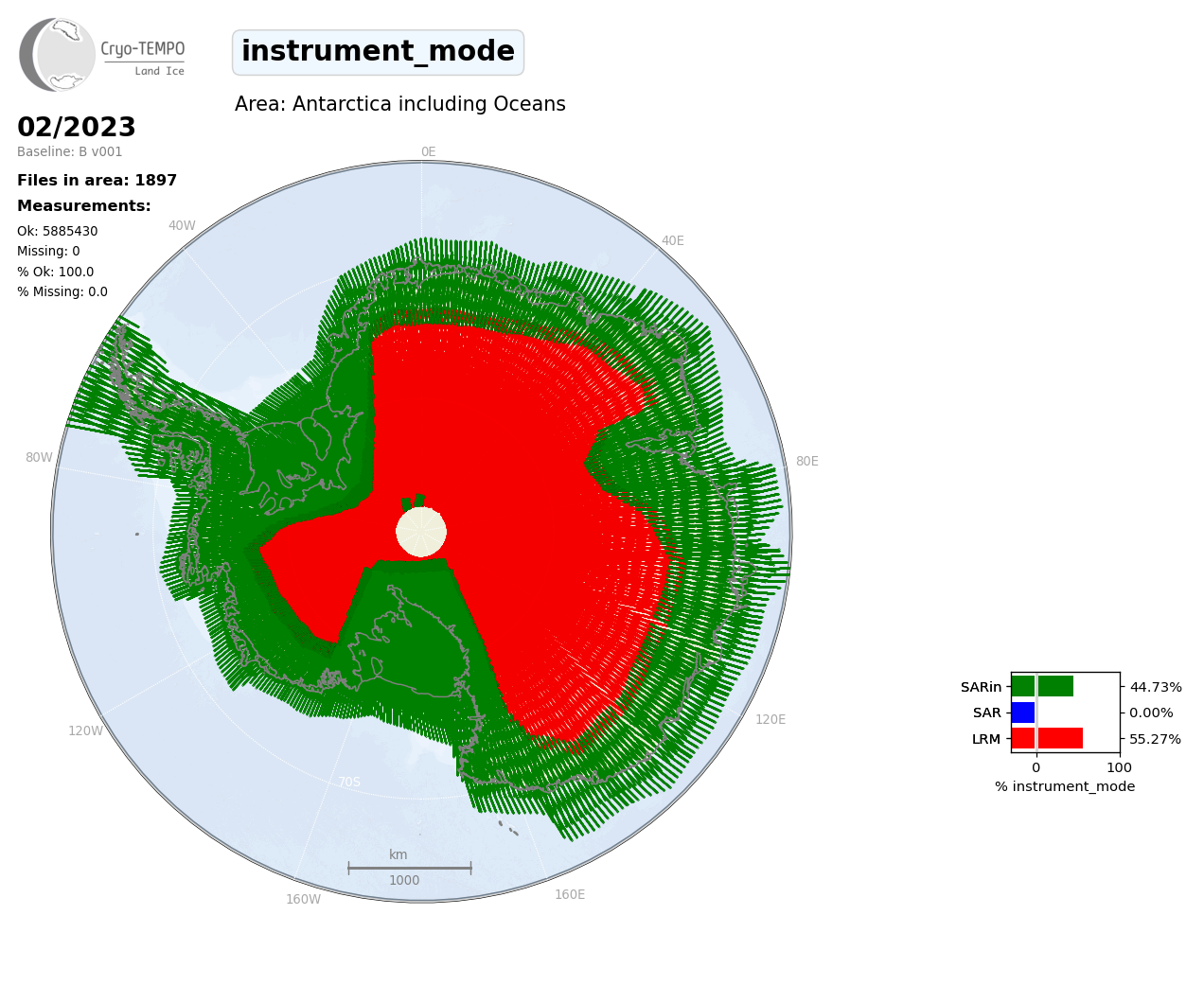 Cryo-TEMPO
Land Ice

instrument_mode

Area: Antarctica including Oceans

02/2023
Baseline: B v001

Files in area: 1897

Measurements:
Ok: 5885430
Missing: 0
% Ok: 100.0
% Missing: 0.0

0E
40E
80E
120E
160E
160W
120W
80W
40W
70S

km
1000

SARin
SAR
LRM
44.73%
0.00%
55.27%
0
100
% instrument_mode